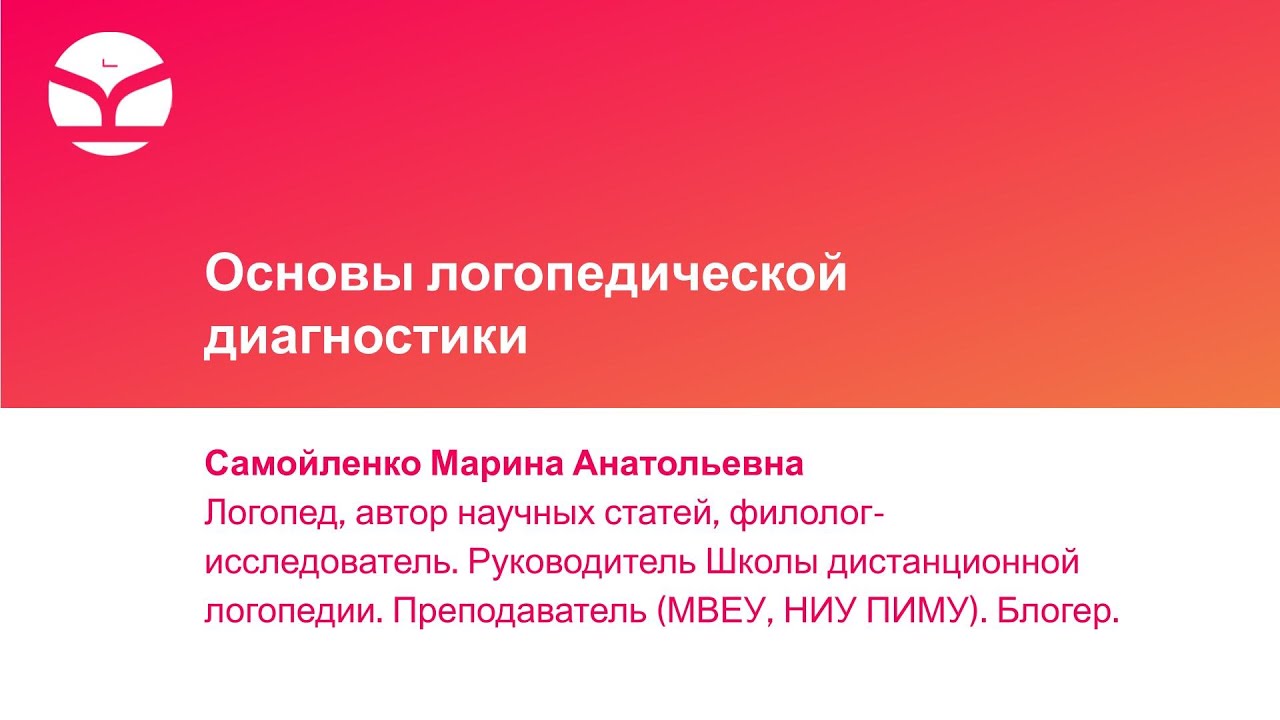 Основы логопедической диагностики

Самойленко Марина Анатольевна
Логопед, автор научных статей, филолог-исследователь. Руководитель Школы дистанционной логопедии. Преподаватель (МВЕУ, НИУ ПИМУ). Блогер.